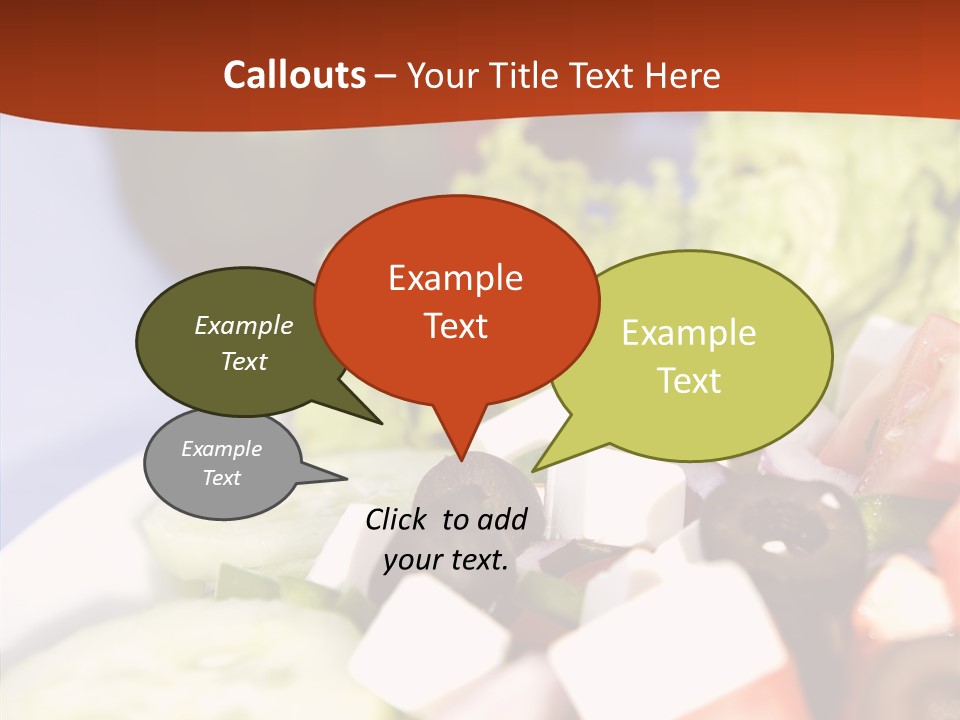 Callouts – Your Title Text Here

Example Text

Example Text

Example Text

Example Text

Click to add your text.